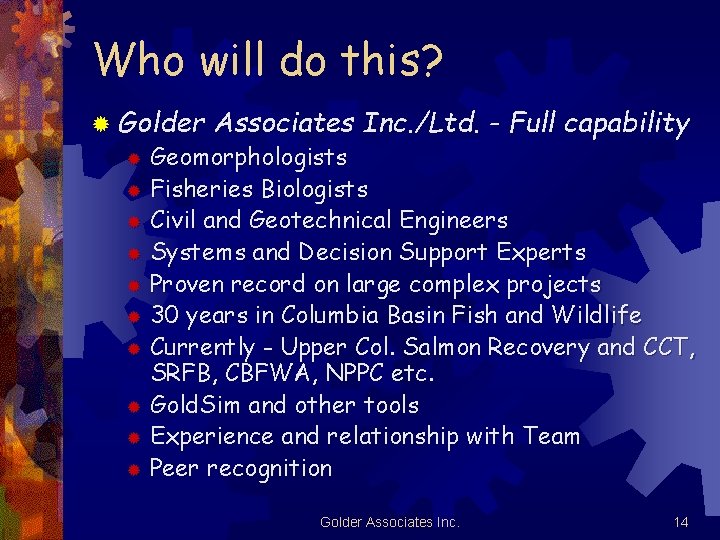 Who will do this?

Golder Associates Inc./Ltd. - Full capability

Geomorphologists

Fisheries Biologists

Civil and Geotechnical Engineers

Systems and Decision Support Experts

Proven record on large complex projects

30 years in Columbia Basin Fish and Wildlife

Currently - Upper Col. Salmon Recovery and CCT, SRFB, CBFWA, NPPC etc.

GoldSim and other tools

Experience and relationship with Team

Peer recognition

Golder Associates Inc.

14